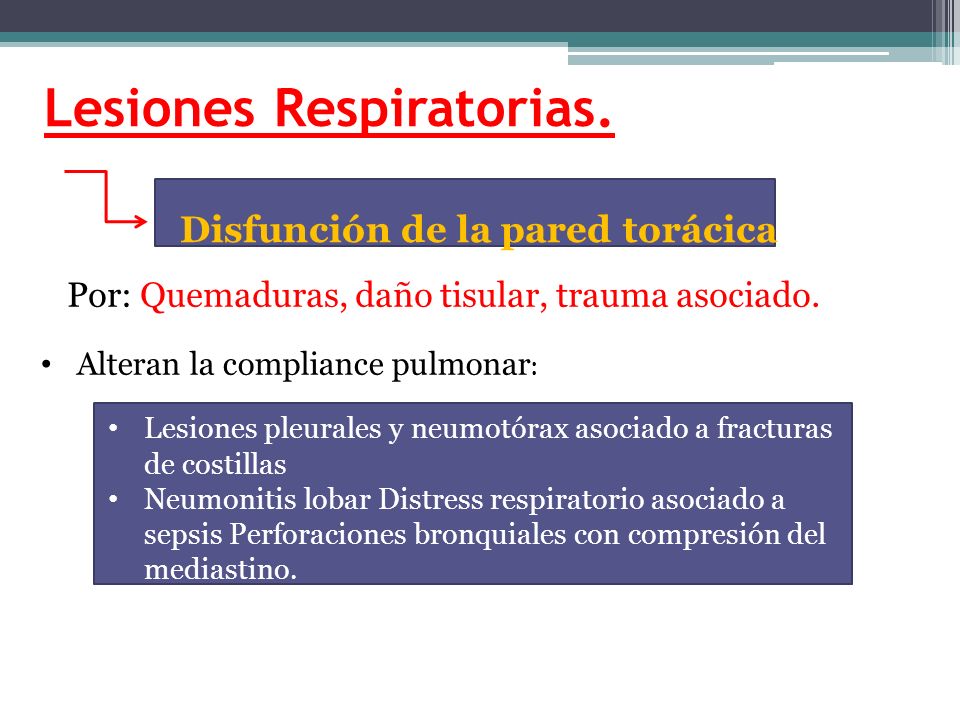 Lesiones Respiratorias.

Disfunción de la pared torácica

Por: Quemaduras, daño tisular, trauma asociado.

• Alteran la compliance pulmonar:

• Lesiones pleurales y neumotórax asociado a fracturas de costillas
• Neumonitis lobar Distress respiratorio asociado a sepsis Perforaciones bronquiales con compresión del mediastino.